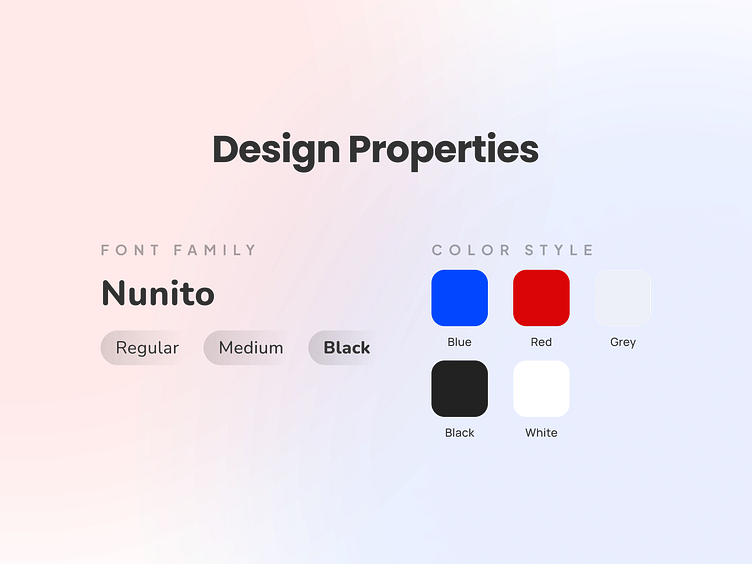 Design Properties

FONT FAMILY

Nunito

Regular Medium Black

COLOR STYLE

Blue
Red
Grey
Black
White